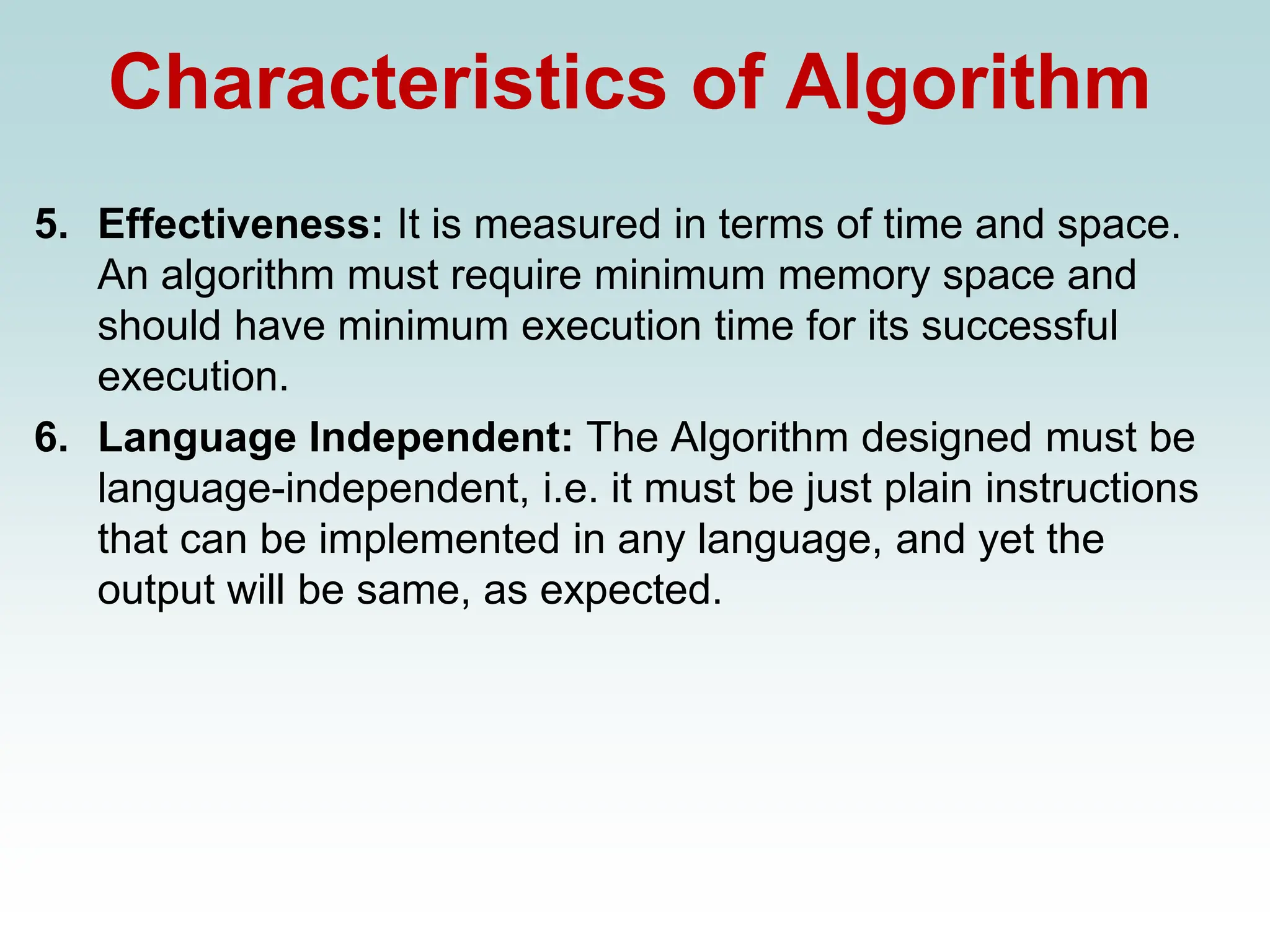 Characteristics of Algorithm

5. Effectiveness: It is measured in terms of time and space. An algorithm must require minimum memory space and should have minimum execution time for its successful execution.

6. Language Independent: The Algorithm designed must be language-independent, i.e. it must be just plain instructions that can be implemented in any language, and yet the output will be same, as expected.